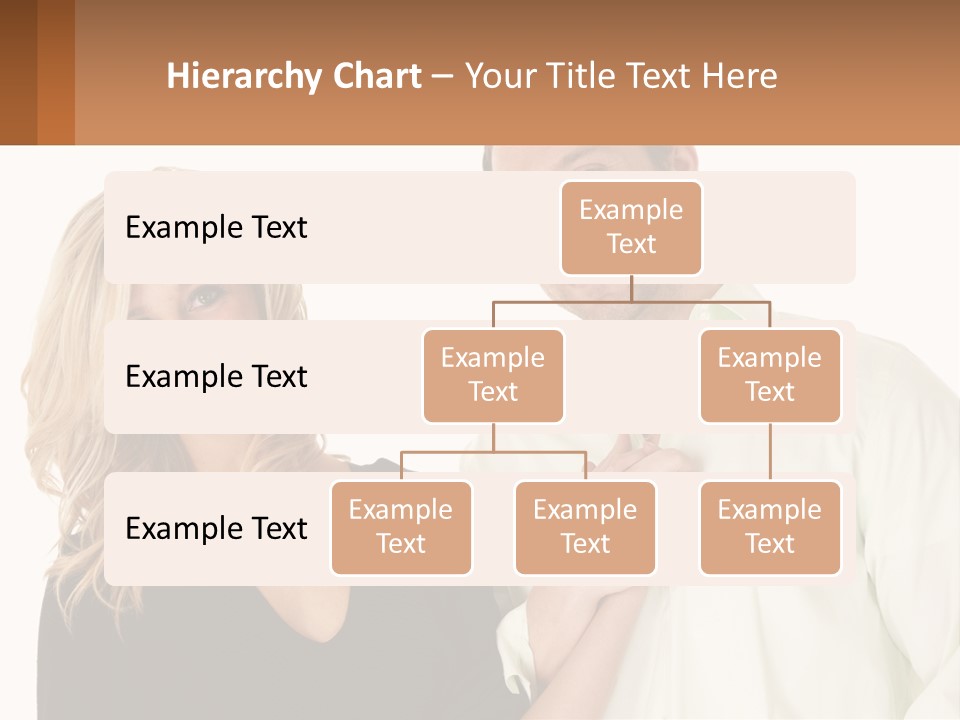 Hierarchy Chart – Your Title Text Here

Example Text

Example Text

Example Text

Example Text

Example Text

Example Text

Example Text

Example Text

Example Text